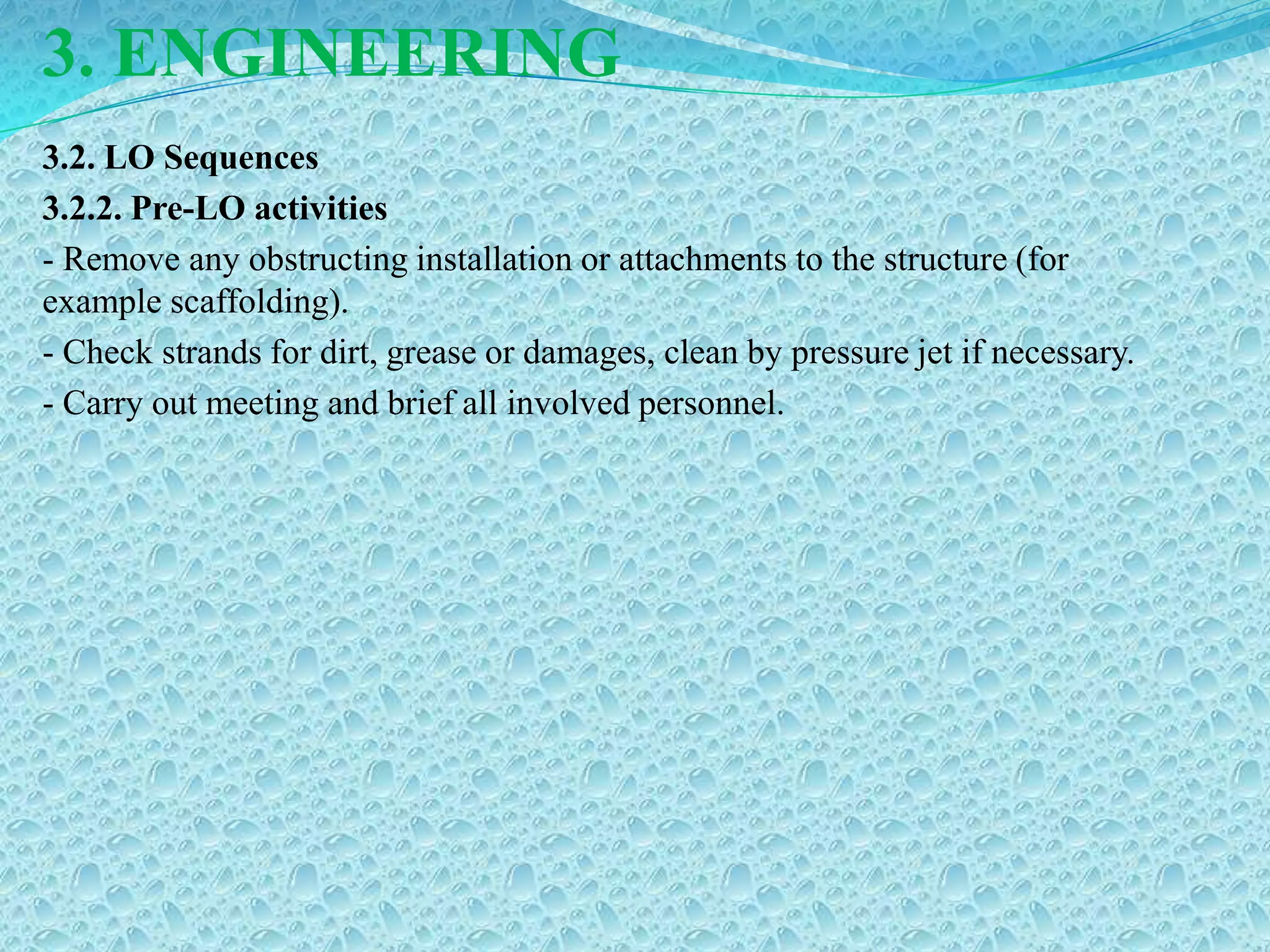 3. ENGINEERING

3.2. LO Sequences

3.2.2. Pre-LO activities

- Remove any obstructing installation or attachments to the structure (for example scaffolding).

- Check strands for dirt, grease or damages, clean by pressure jet if necessary.

- Carry out meeting and brief all involved personnel.